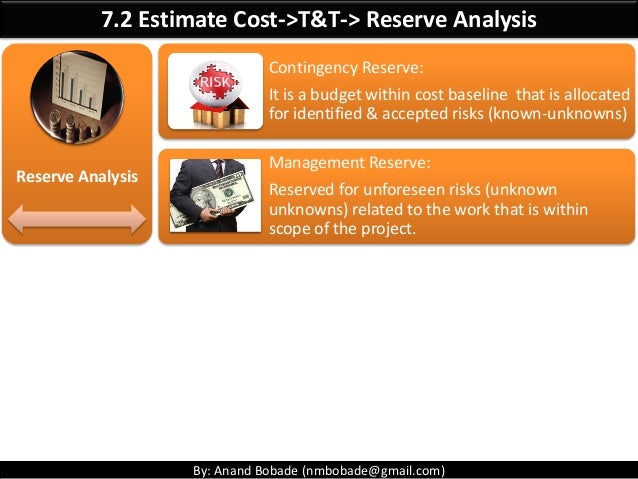 7.2 Estimate Cost->T&T-> Reserve Analysis

Reserve Analysis

RISK

Contingency Reserve:

It is a budget within cost baseline that is allocated for identified & accepted risks (known-unknowns)

Management Reserve:

Reserved for unforeseen risks (unknown unknowns) related to the work that is within scope of the project.

By: Anand Bobade (nmbobade@gmail.com)